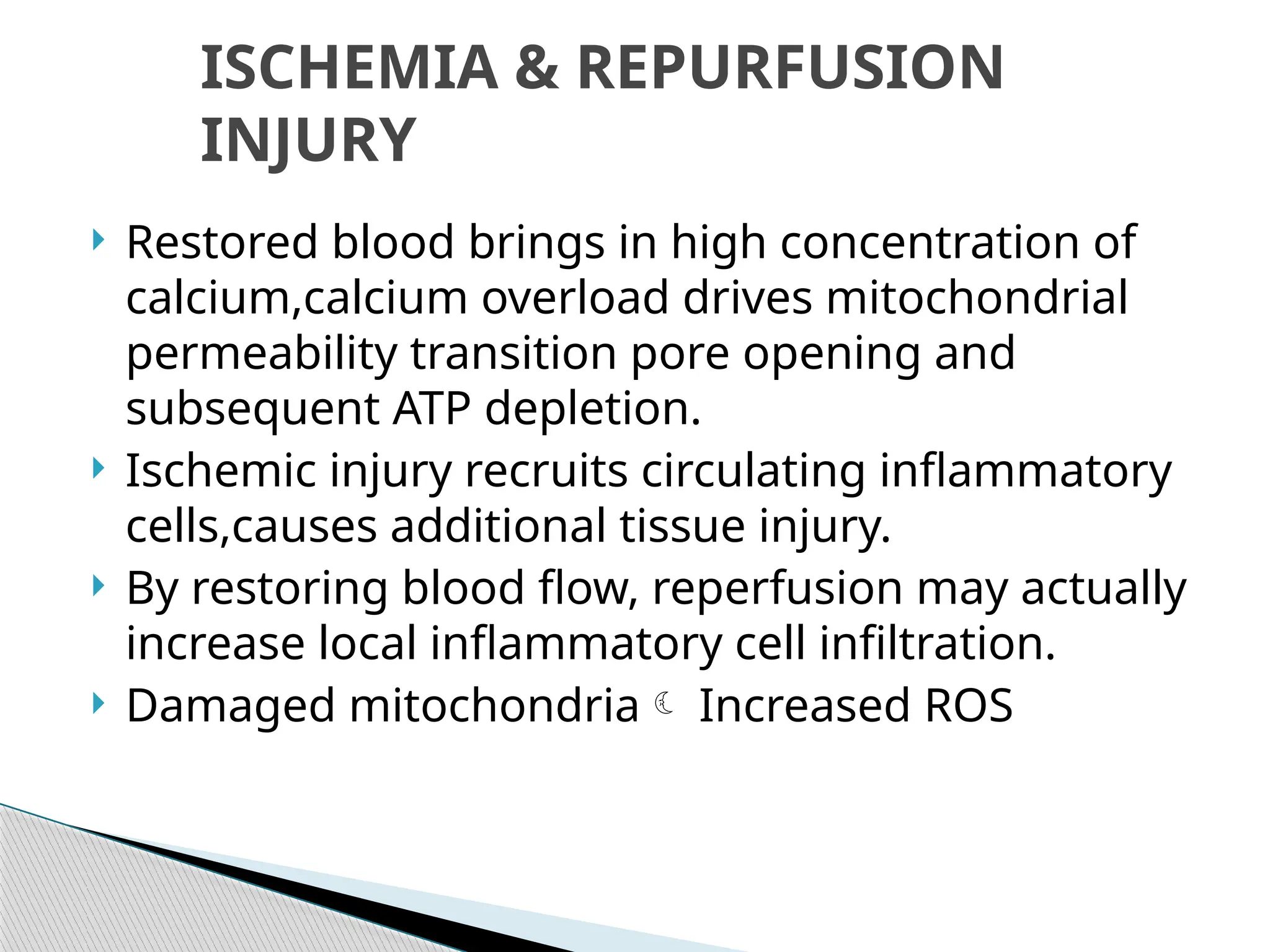 ISCHEMIA & REPURFUSION INJURY

Restored blood brings in high concentration of calcium,calcium overload drives mitochondrial permeability transition pore opening and subsequent ATP depletion.

Ischemic injury recruits circulating inflammatory cells,causes additional tissue injury.

By restoring blood flow, reperfusion may actually increase local inflammatory cell infiltration.

Damaged mitochondria ☾ Increased ROS